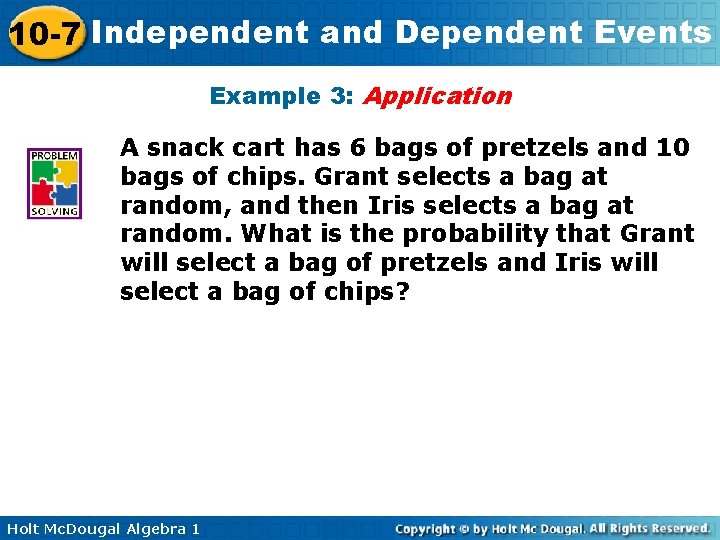 10-7 Independent and Dependent Events

Example 3: Application

PROBLEM SOLVING

A snack cart has 6 bags of pretzels and 10 bags of chips. Grant selects a bag at random, and then Iris selects a bag at random. What is the probability that Grant will select a bag of pretzels and Iris will select a bag of chips?

Holt McDougal Algebra 1

Copyright © by Holt Mc Dougal. All Rights Reserved.